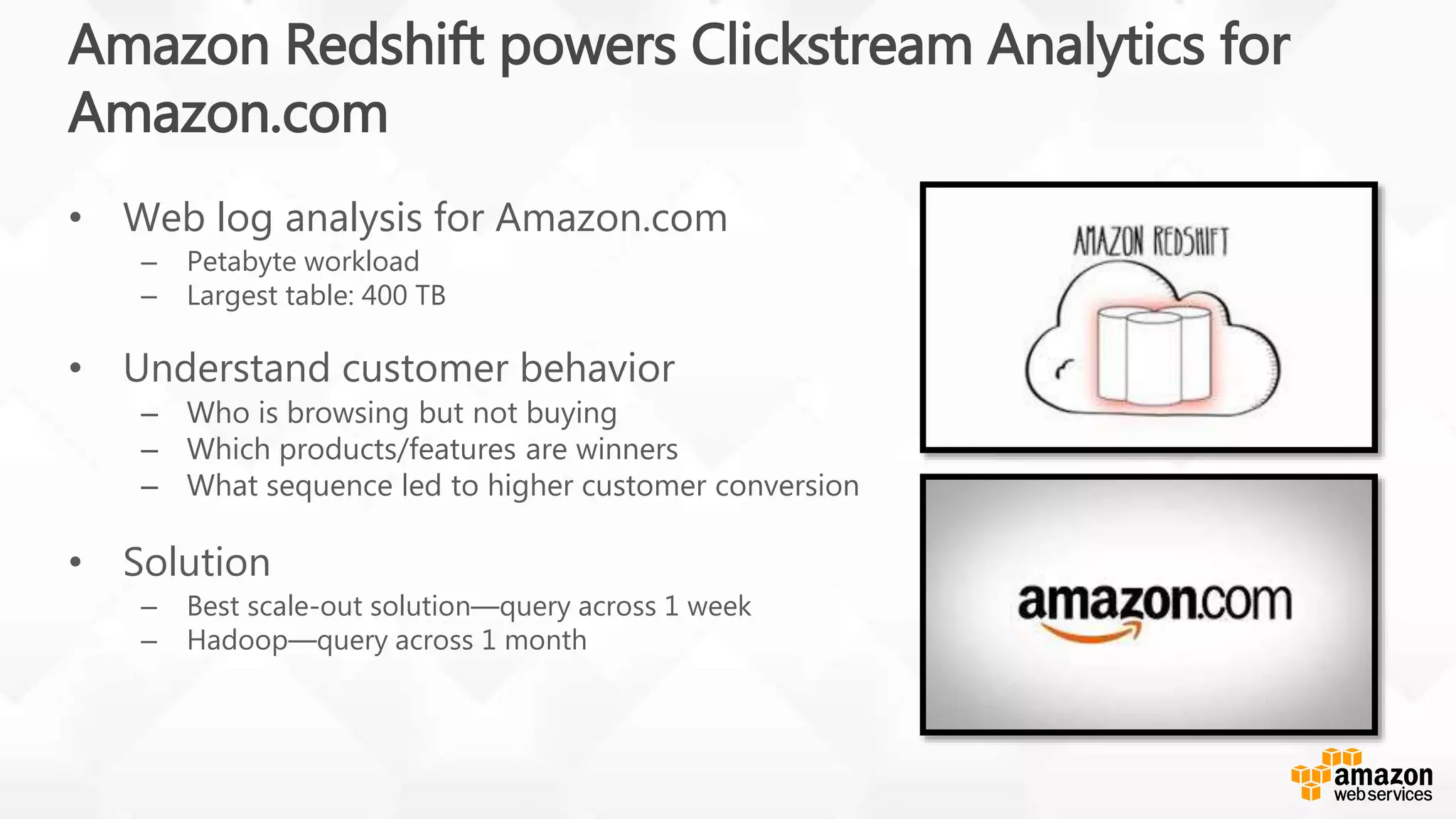 Amazon Redshift powers Clickstream Analytics for Amazon.com

• Web log analysis for Amazon.com
– Petabyte workload
– Largest table: 400 TB

• Understand customer behavior
– Who is browsing but not buying
– Which products/features are winners
– What sequence led to higher customer conversion

• Solution
– Best scale-out solution—query across 1 week
– Hadoop—query across 1 month

AMAZON REDSHIFT

amazon.com

amazon web services